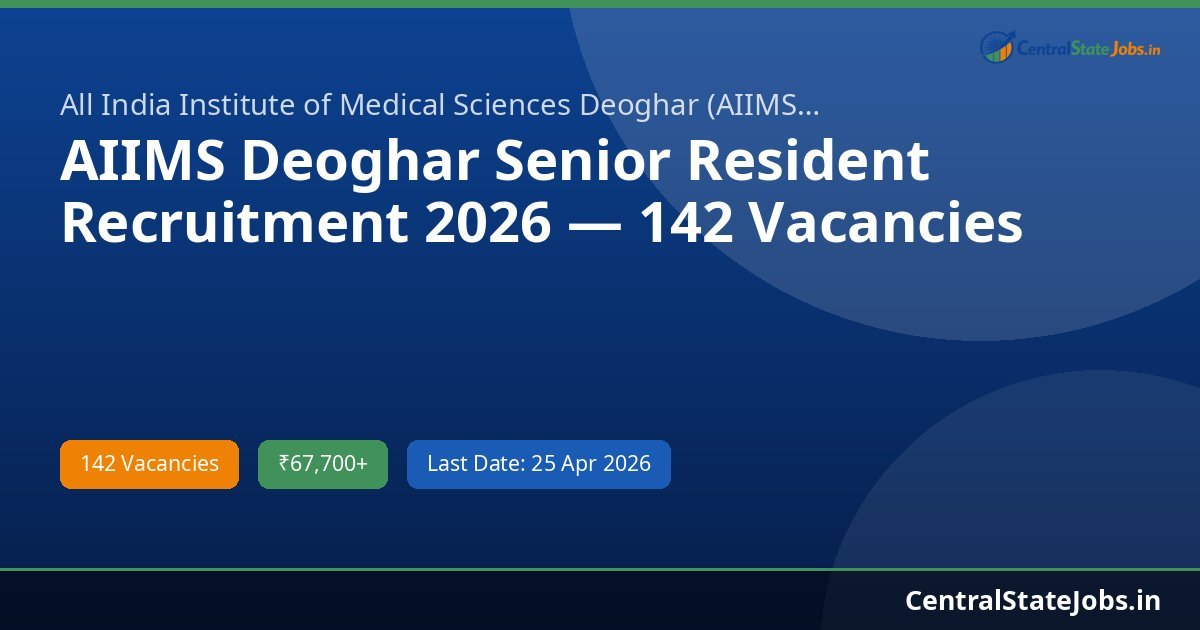 CentralStateJobs.in

All India Institute of Medical Sciences Deoghar (AIIMS...

AIIMS Deoghar Senior Resident Recruitment 2026 — 142 Vacancies

142 Vacancies

₹67,700+

Last Date: 25 Apr 2026

CentralStateJobs.in